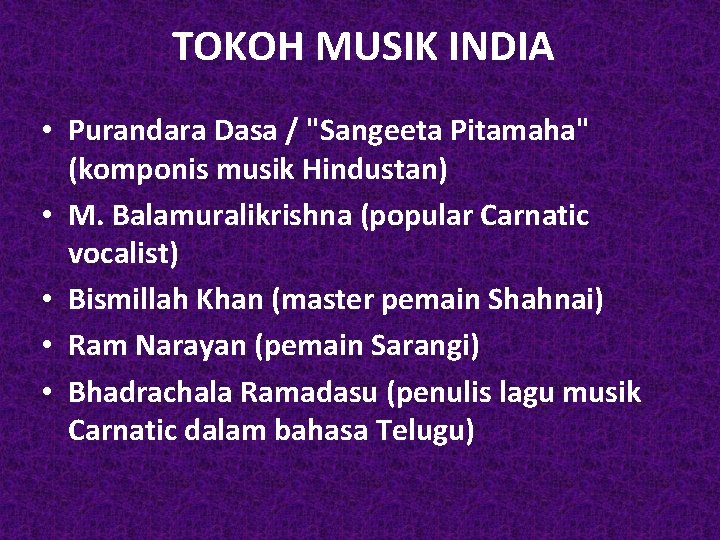 TOKOH MUSIK INDIA

• Purandara Dasa / "Sangeeta Pitamaha" (komponis musik Hindustan)
• M. Balamuralikrishna (popular Carnatic vocalist)
• Bismillah Khan (master pemain Shahnai)
• Ram Narayan (pemain Sarangi)
• Bhadrachala Ramadasu (penulis lagu musik Carnatic dalam bahasa Telugu)